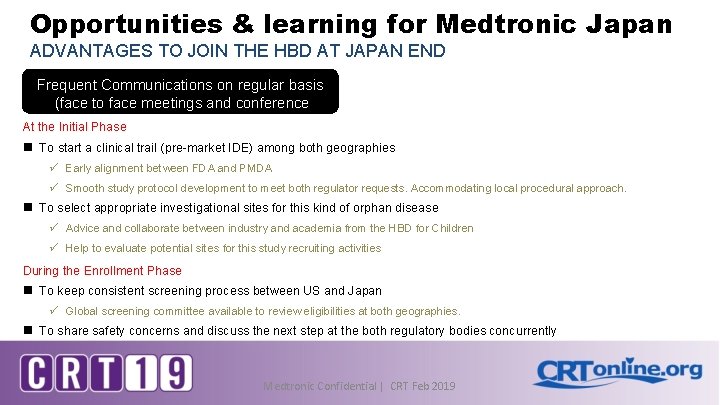 Opportunities & learning for Medtronic Japan
ADVANTAGES TO JOIN THE HBD AT JAPAN END

Frequent Communications on regular basis (face to face meetings and conference

At the Initial Phase

■ To start a clinical trail (pre-market IDE) among both geographies

✓ Early alignment between FDA and PMDA

✓ Smooth study protocol development to meet both regulator requests. Accommodating local procedural approach.

■ To select appropriate investigational sites for this kind of orphan disease

✓ Advice and collaborate between industry and academia from the HBD for Children

✓ Help to evaluate potential sites for this study recruiting activities

During the Enrollment Phase

■ To keep consistent screening process between US and Japan

✓ Global screening committee available to review eligibilities at both geographies.

■ To share safety concerns and discuss the next step at the both regulatory bodies concurrently

CRT19

Medtronic Confidential | CRT Feb 2019

CRTonline.org